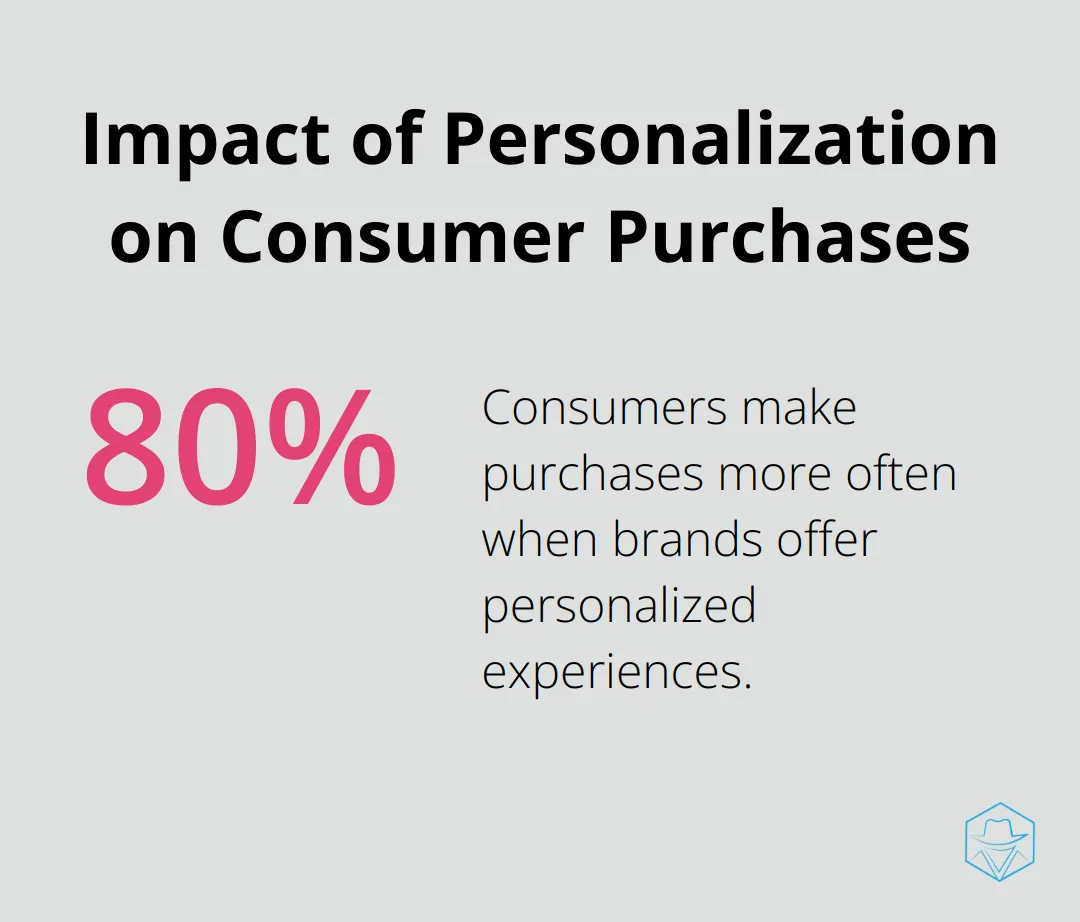 Impact of Personalization on Consumer Purchases

80%

Consumers make purchases more often when brands offer personalized experiences.